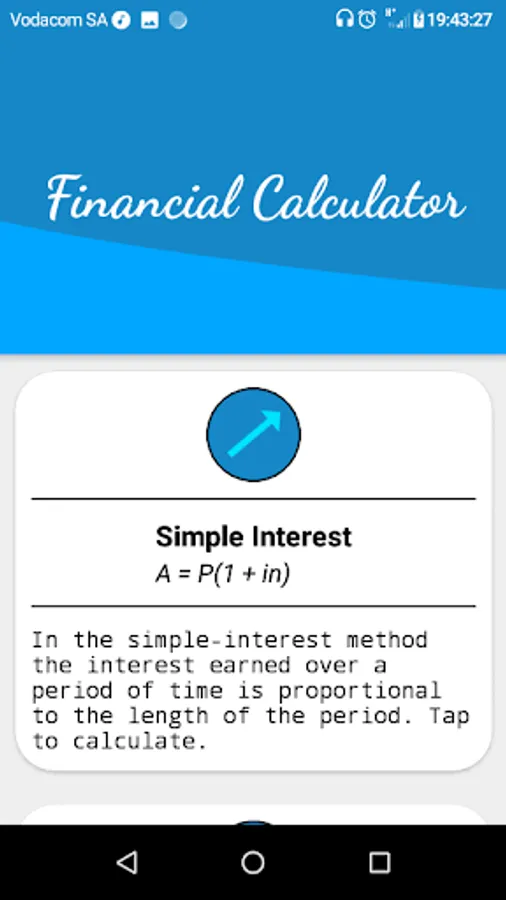 Vodacom SA 19:43:27

Financial Calculator

Simple Interest
$A = P(1 + in)$

In the simple-interest method the interest earned over a period of time is proportional to the length of the period. Tap to calculate.